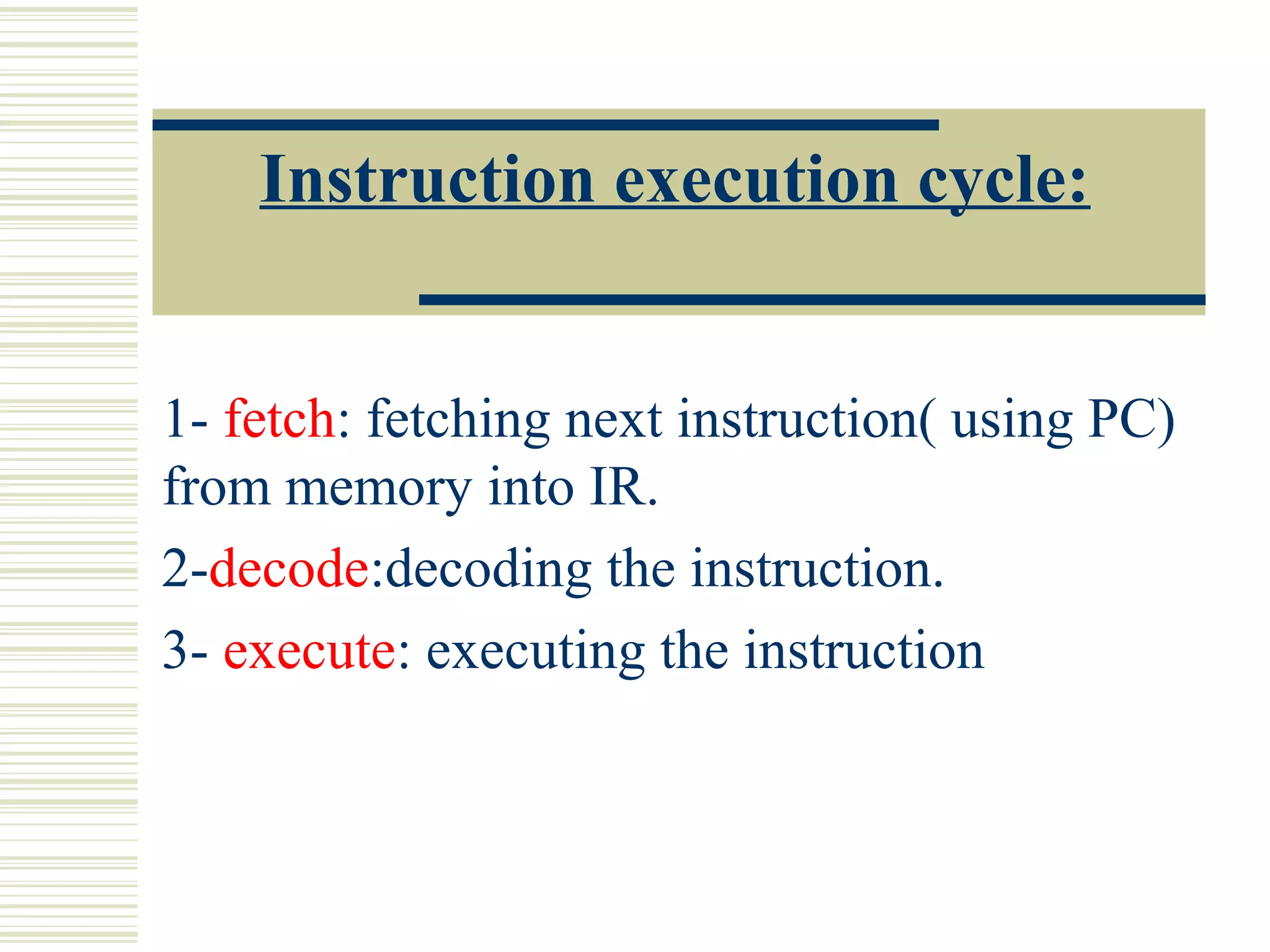 Instruction execution cycle:

1- fetch: fetching next instruction( using PC) from memory into IR.

2-decode:decoding the instruction.

3- execute: executing the instruction